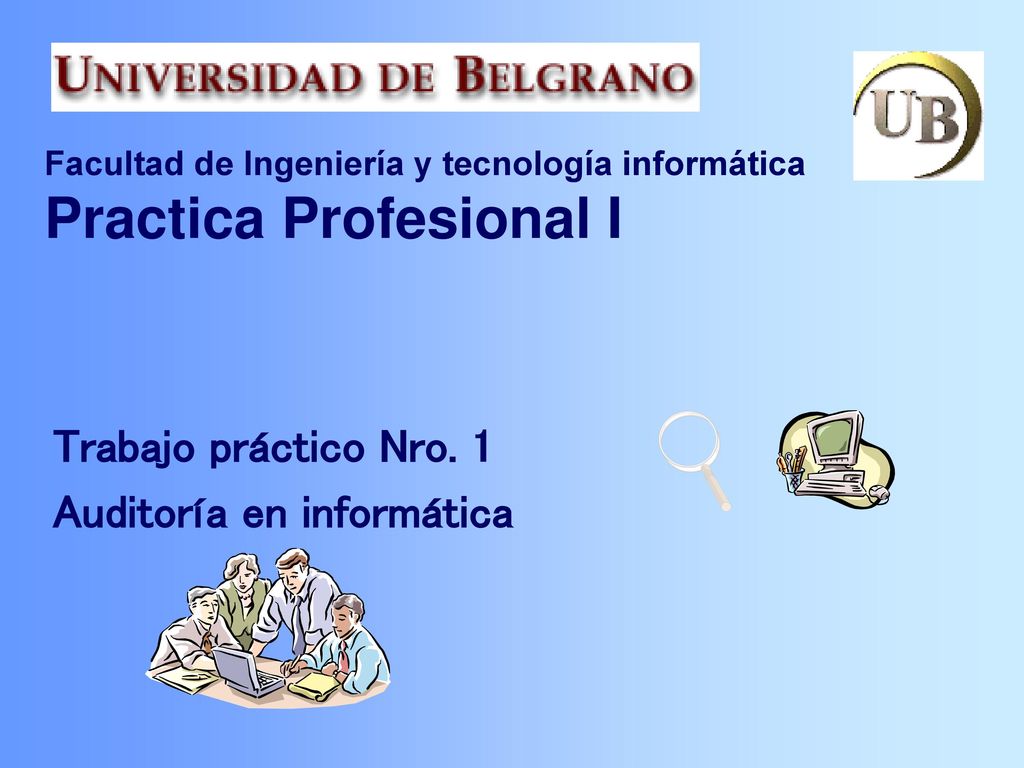 UNIVERSIDAD DE BELGRANO

UB

Facultad de Ingeniería y tecnología informática
Practica Profesional I

Trabajo práctico Nro. 1
Auditoría en informática